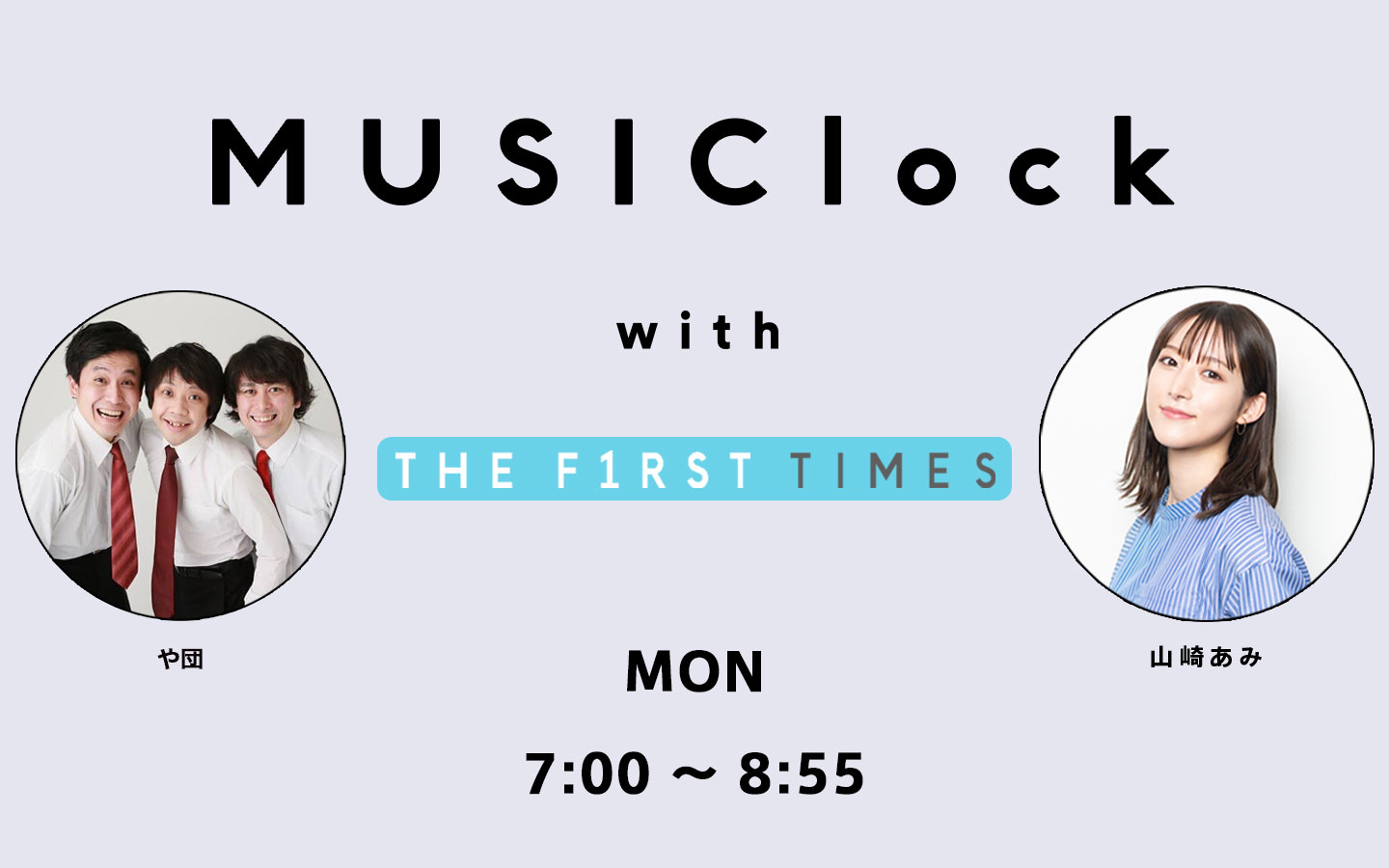 MUSIClock

with

THE F1RST TIMES

や団

山崎あみ

MON

7:00 ～ 8:55